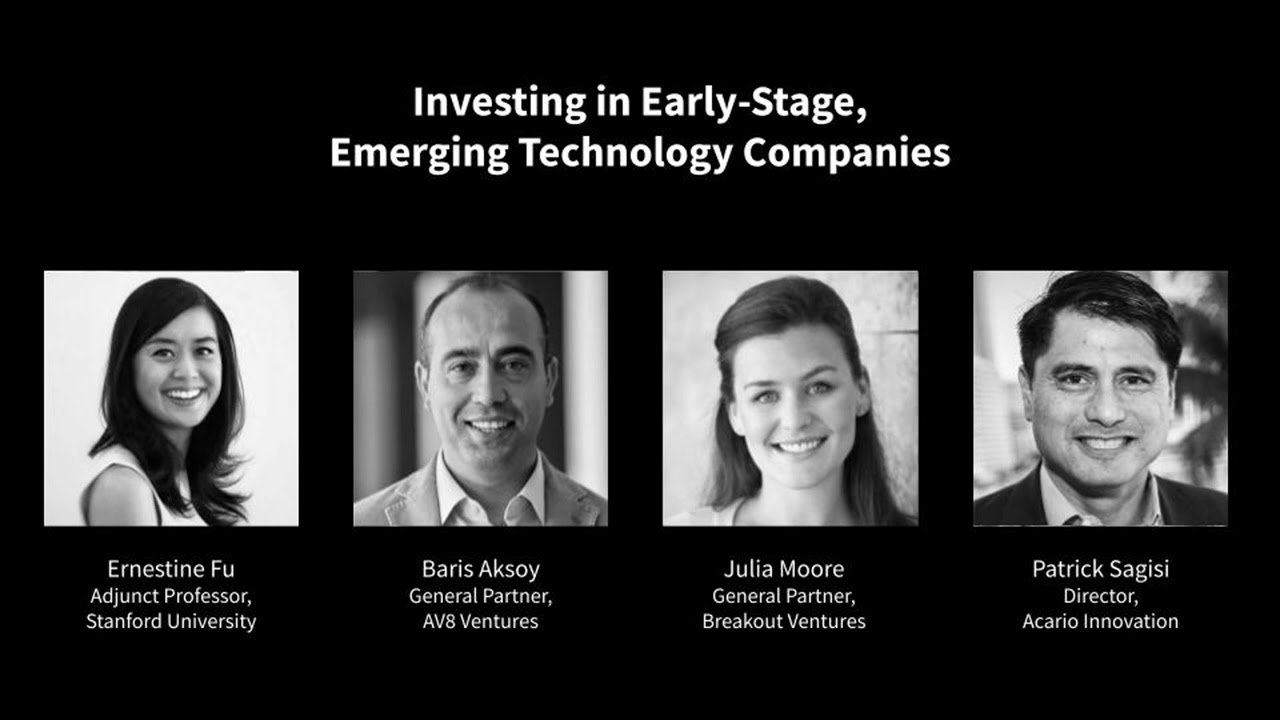 Investing in Early-Stage, Emerging Technology Companies

Ernestine Fu
Adjunct Professor, Stanford University

Baris Aksoy
General Partner, AV8 Ventures

Julia Moore
General Partner, Breakout Ventures

Patrick Sagisi
Director, Acario Innovation